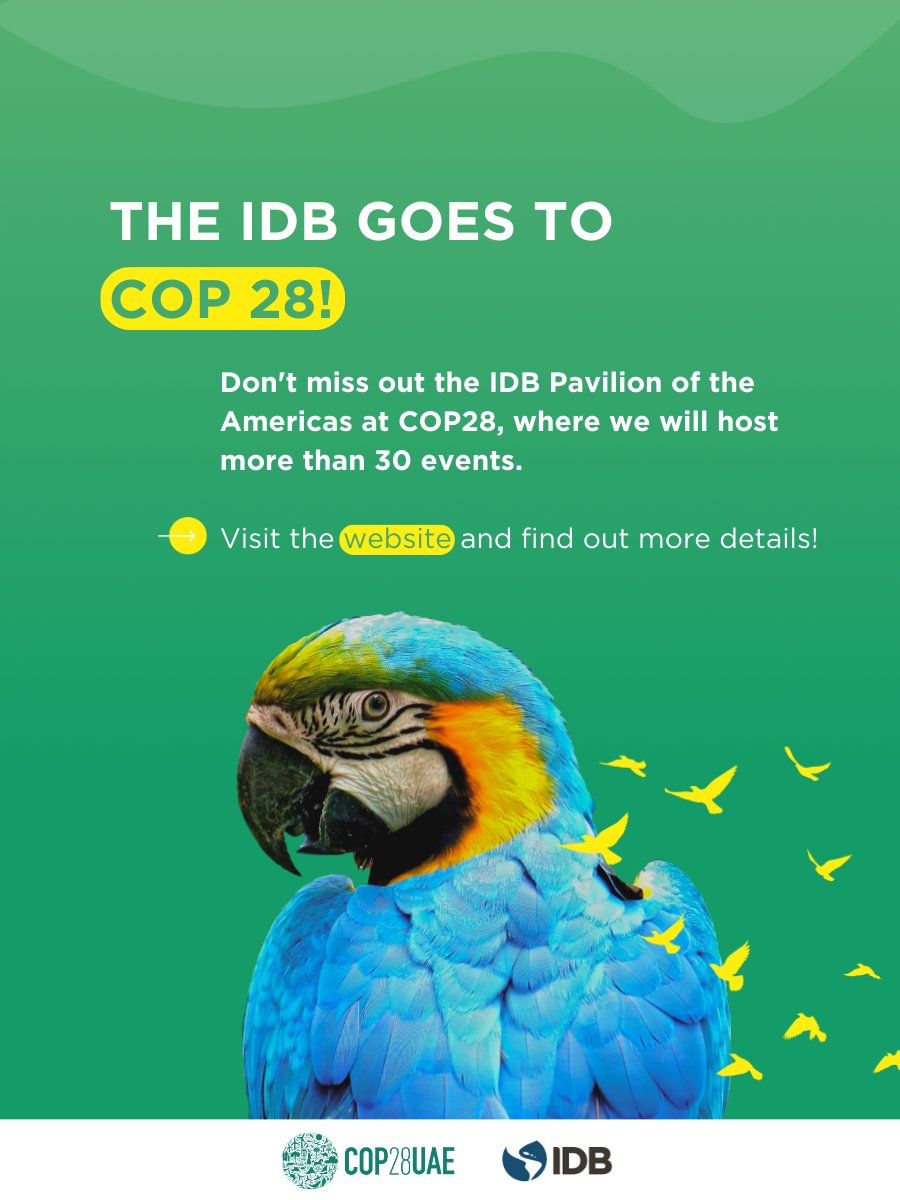 THE IDB GOES TO
COP 28!

Don't miss out the IDB Pavilion of the Americas at COP28, where we will host more than 30 events.

Visit the website and find out more details!

COP28UAE IDB